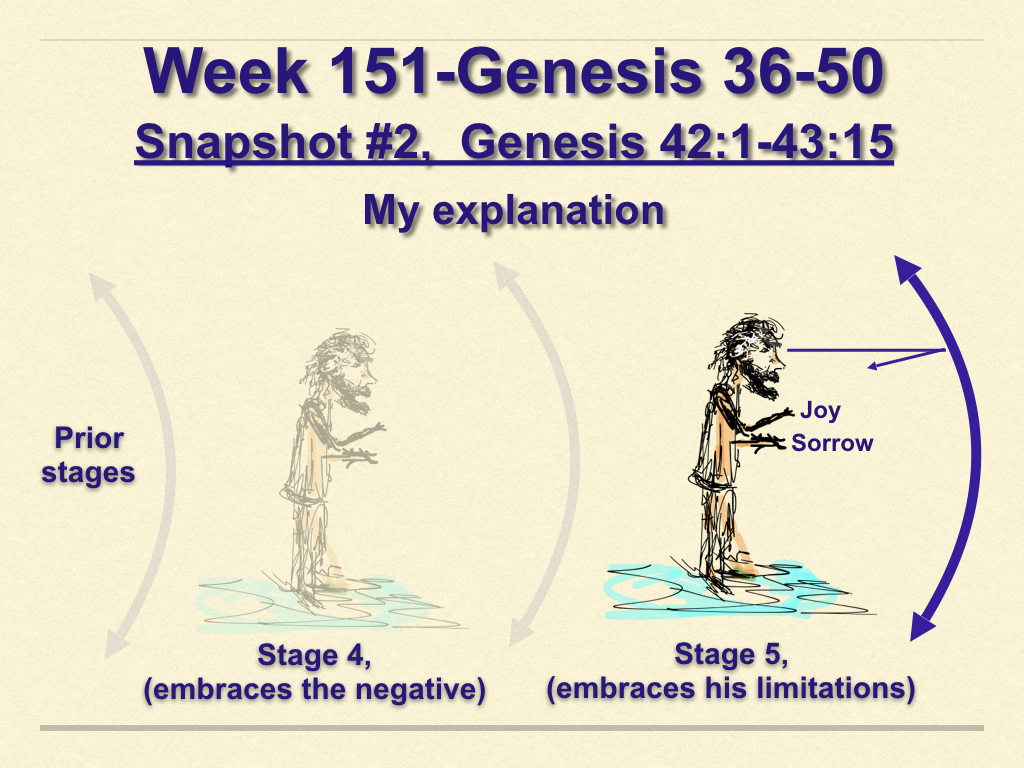 Week 151-Genesis 36-50

Snapshot #2, Genesis 42:1-43:15

My explanation

Prior stages

Joy

Sorrow

Stage 4, (embraces the negative)

Stage 5, (embraces his limitations)